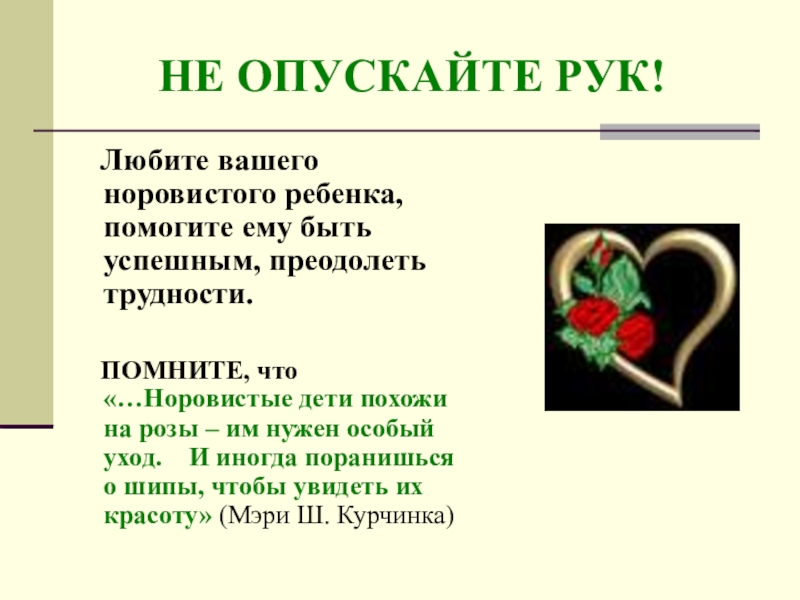 НЕ ОПУСКАЙТЕ РУК!

Любите вашего норовистого ребенка, помогите ему быть успешным, преодолеть трудности.

ПОМНИТЕ, что «…Норовистые дети похожи на розы – им нужен особый уход. И иногда поранишься о шипы, чтобы увидеть их красоту» (Мэри Ш. Курчинка)